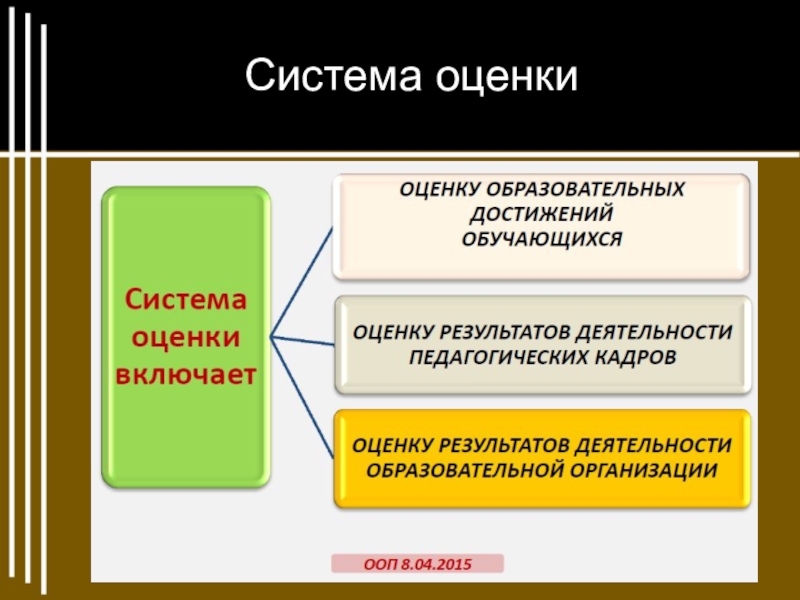 Система оценки

Система оценки включает

ОЦЕНКУ ОБРАЗОВАТЕЛЬНЫХ ДОСТИЖЕНИЙ ОБУЧАЮЩИХСЯ

ОЦЕНКУ РЕЗУЛЬТАТОВ ДЕЯТЕЛЬНОСТИ ПЕДАГОГИЧЕСКИХ КАДРОВ

ОЦЕНКУ РЕЗУЛЬТАТОВ ДЕЯТЕЛЬНОСТИ ОБРАЗОВАТЕЛЬНОЙ ОРГАНИЗАЦИИ

ООП 8.04.2015